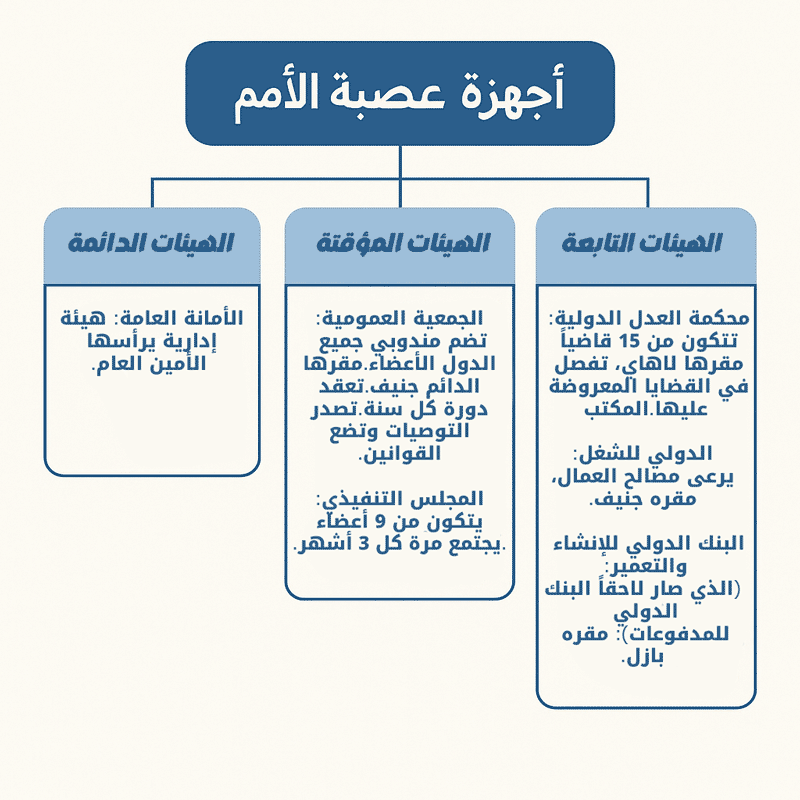 أجهزة عصبة الأمم

الهيئات التابعة

محكمة العدل الدولية: تتكون من 15 قاضياً مقرها لاهاي، تفصل في القضايا المعروضة عليها.المكتب

الدولي للشغل: يرعى مصالح العمال، مقره جنيف.

البنك الدولي للإنشاء والتعمير: (الذي صار لاحقاً البنك الدولي للمدفوعات): مقره بازل.

الهيئات المؤقتة

الجمعية العمومية: تضم مندوبي جميع الدول الأعضاء.مقرها الدائم جنيف.تعقد دورة كل سنة.تصدر التوصيات وتضع القوانين.

المجلس التنفيذي: يتكون من 9 أعضاء يجتمع مرة كل 3 أشهر.

الهيئات الدائمة

الأمانة العامة: هيئة إدارية يرأسها الأمين العام.